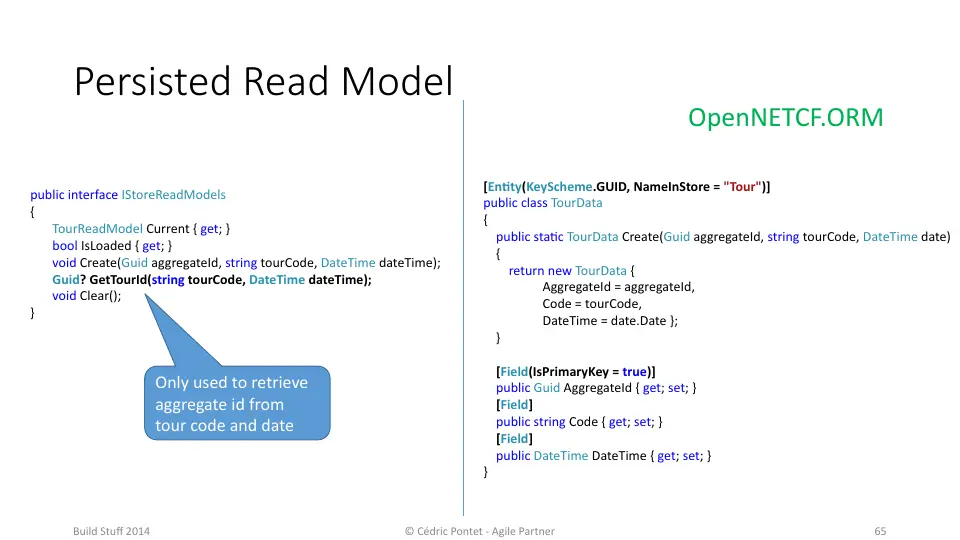 Persisted Read Model

public interface IStoreReadModels
{
TourReadModel Current { get; }
bool IsLoaded { get; }
void Create(Guid aggregateId, string tourCode, DateTime dateTime);
Guid? GetTourId(string tourCode, DateTime dateTime);
void Clear();
}

Only used to retrieve aggregate id from tour code and date

OpenNETCF.ORM

[Entity(KeyScheme.GUID, NameInStore = "Tour")]
public class TourData
{
public static TourData Create(Guid aggregateId, string tourCode, DateTime date)
{
return new TourData {
AggregateId = aggregateId,
Code = tourCode,
DateTime = date.Date };
}

[Field(IsPrimaryKey = true)]
public Guid AggregateId { get; set; }
[Field]
public string Code { get; set; }
[Field]
public DateTime DateTime { get; set; }
}

Build Stuff 2014

© Cédric Pontet - Agile Partner

65